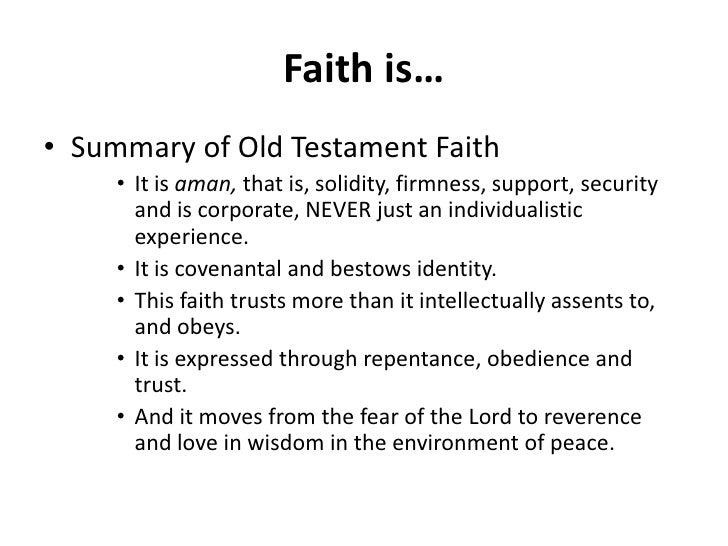 Faith is…

• Summary of Old Testament Faith
  • It is aman, that is, solidity, firmness, support, security and is corporate, NEVER just an individualistic experience.
  • It is covenantal and bestows identity.
  • This faith trusts more than it intellectually assents to, and obeys.
  • It is expressed through repentance, obedience and trust.
  • And it moves from the fear of the Lord to reverence and love in wisdom in the environment of peace.